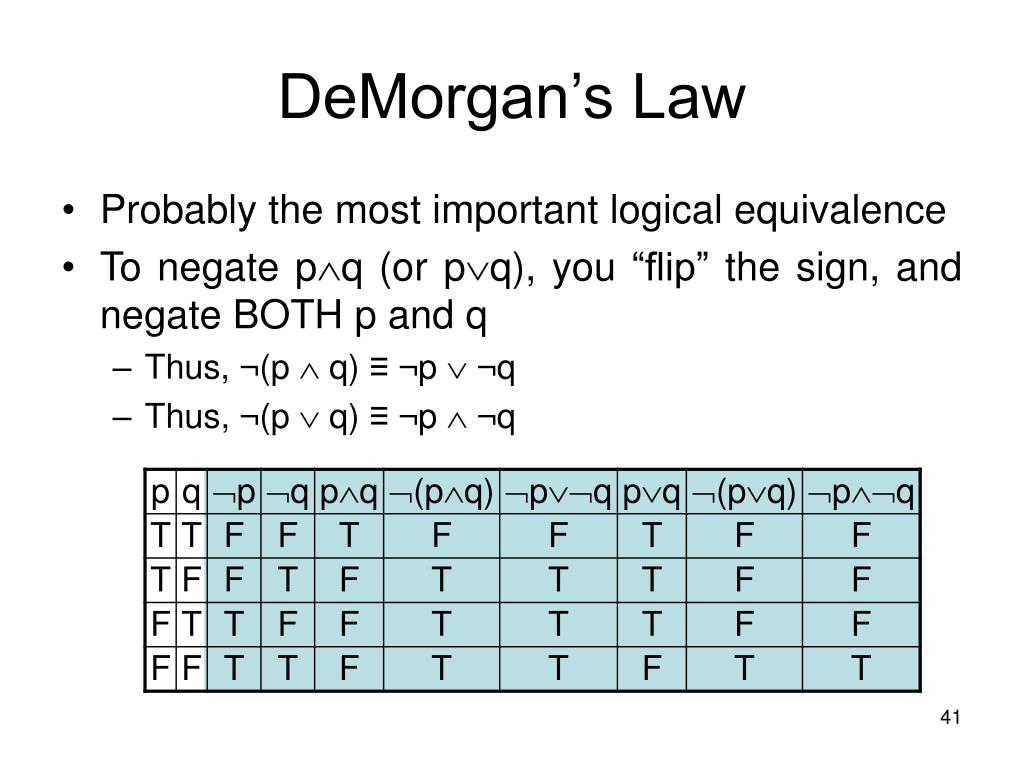 DeMorgan’s Law

• Probably the most important logical equivalence
• To negate $p \wedge q$ (or $p \vee q$), you “flip” the sign, and negate BOTH p and q
– Thus, $\neg(p \wedge q) \equiv \neg p \vee \neg q$
– Thus, $\neg(p \vee q) \equiv \neg p \wedge \neg q$

| p | q | $\neg p$ | $\neg q$ | $p \wedge q$ | $\neg(p \wedge q)$ | $\neg p \vee \neg q$ | $p \vee q$ | $\neg(p \vee q)$ | $\neg p \wedge \neg q$ |
|---|---|---|---|---|---|---|---|---|---|
| T | T | F | F | T | F | F | T | F | F |
| T | F | F | T | F | T | T | T | F | F |
| F | T | T | F | F | T | T | T | F | F |
| F | F | T | T | F | T | T | F | T | T |

41